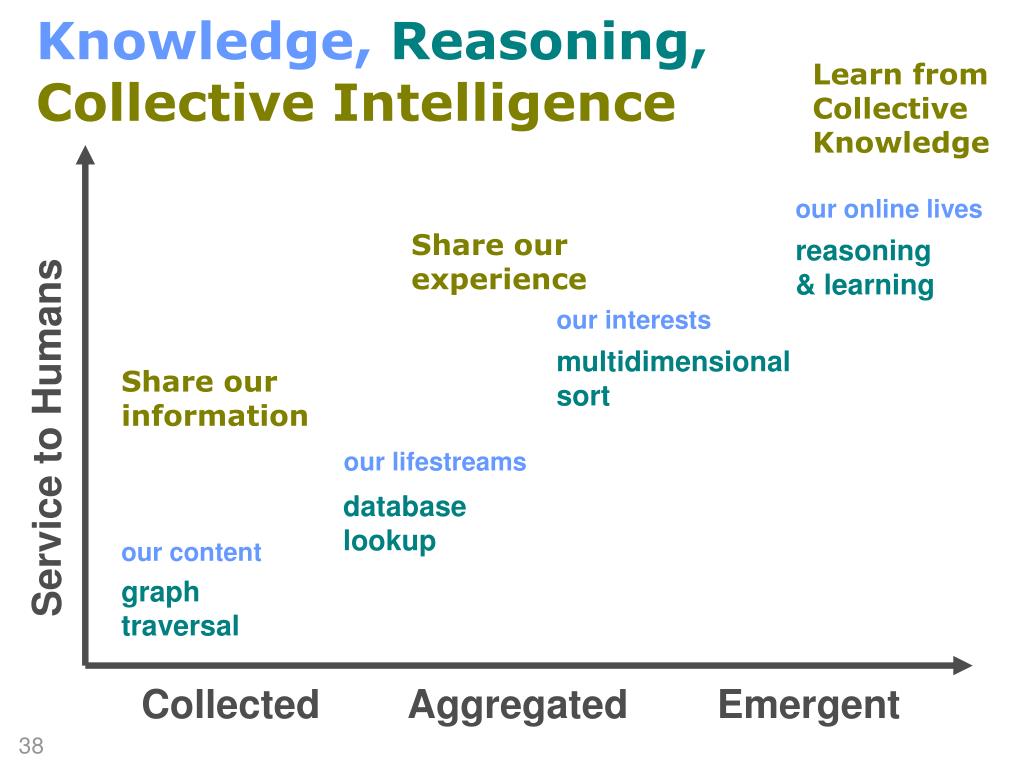 Knowledge, Reasoning, Collective Intelligence

Learn from Collective Knowledge

our online lives

reasoning & learning

Share our experience

our interests

multidimensional sort

Share our information

our lifestreams

database lookup

our content

graph traversal

Service to Humans

Collected

Aggregated

Emergent

38